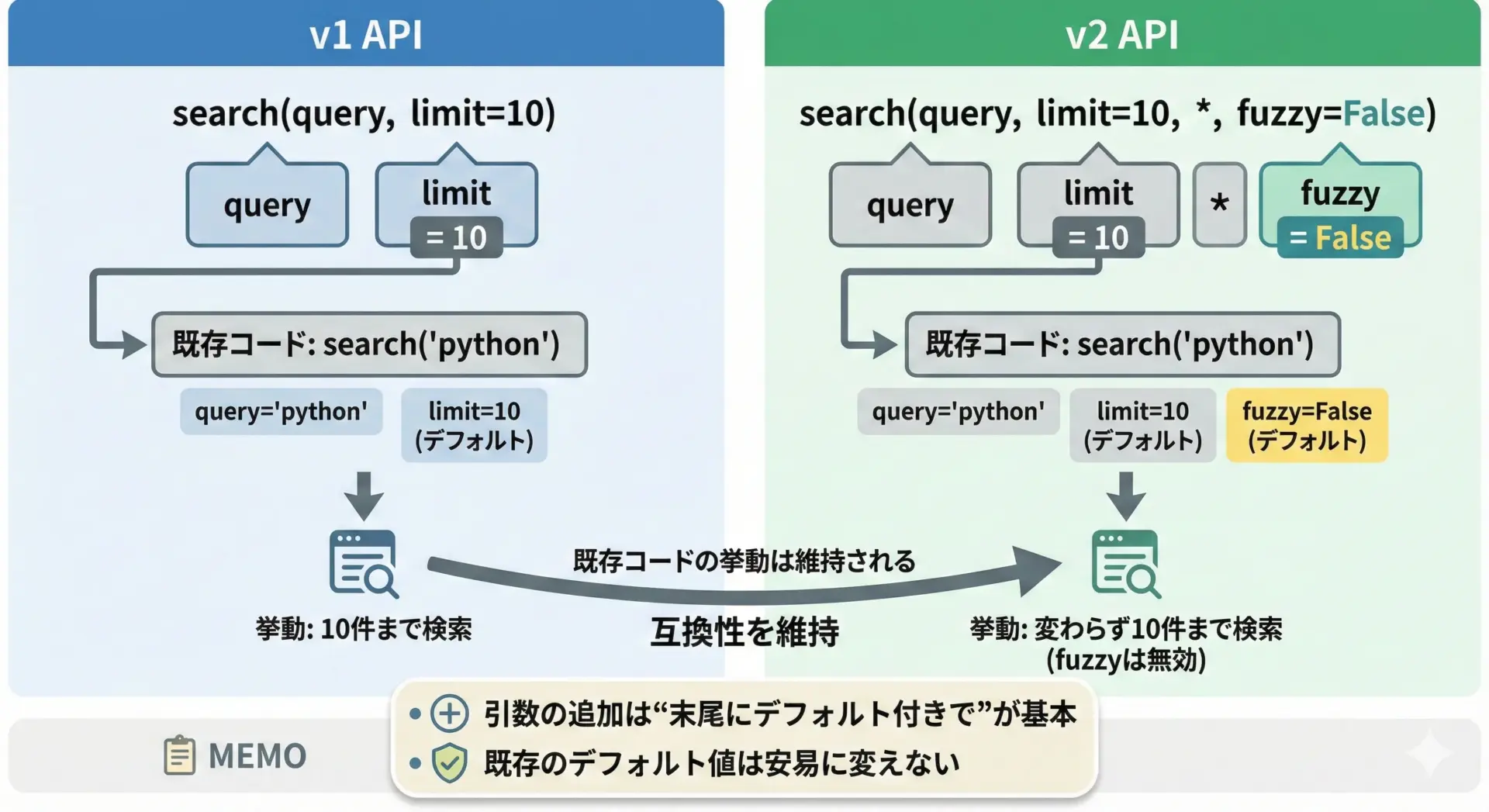 v1 API

search(query, limit=10)

query

limit
= 10

既存コード: search('python')

query='python'

limit=10
(デフォルト)

挙動: 10件まで検索

v2 API

search(query, limit=10, *, fuzzy=False)

query

limit
= 10

*

fuzzy
= False

既存コード: search('python')

query='python'

limit=10
(デフォルト)

fuzzy=False
(デフォルト)

挙動: 変わらず10件まで検索
(fuzzyは無効)

既存コードの挙動は維持される

互換性を維持

MEMO

• 引数の追加は“末尾にデフォルト付きで”が基本
• 既存のデフォルト値は安易に変えない